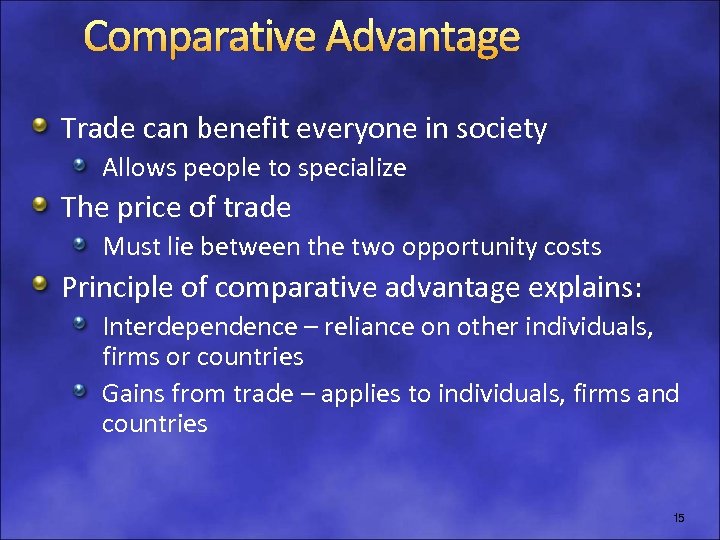 Comparative Advantage

Trade can benefit everyone in society

Allows people to specialize

The price of trade

Must lie between the two opportunity costs

Principle of comparative advantage explains:

Interdependence – reliance on other individuals, firms or countries

Gains from trade – applies to individuals, firms and countries

15